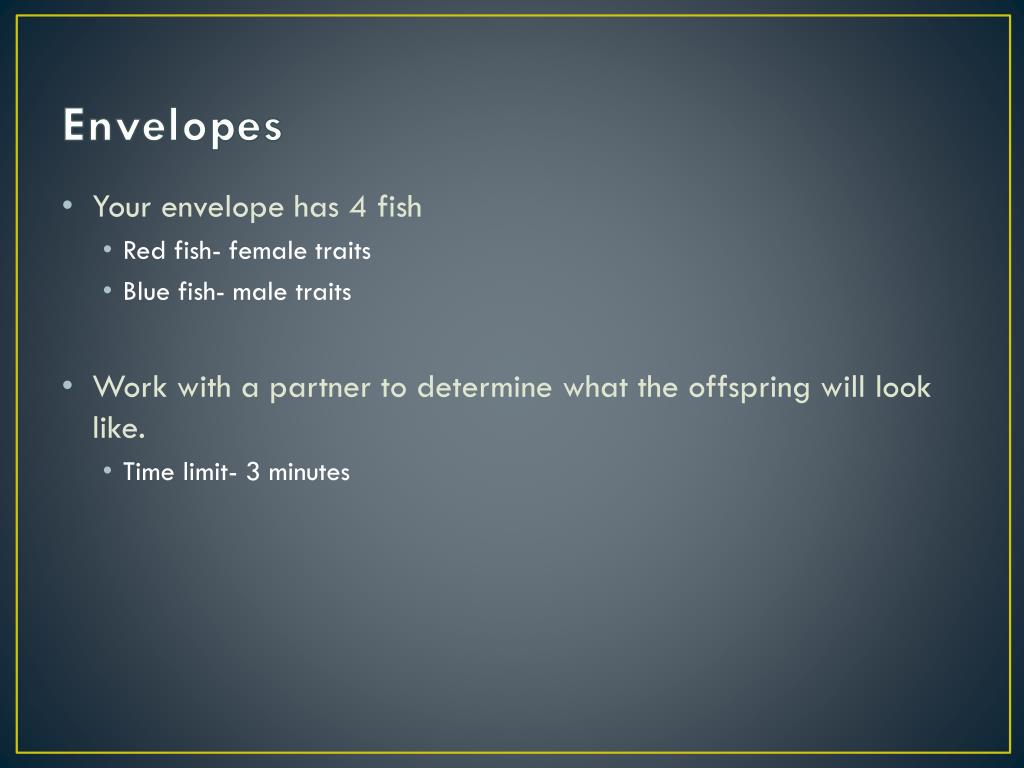 Envelopes

• Your envelope has 4 fish
• Red fish- female traits
• Blue fish- male traits

• Work with a partner to determine what the offspring will look like.
• Time limit- 3 minutes